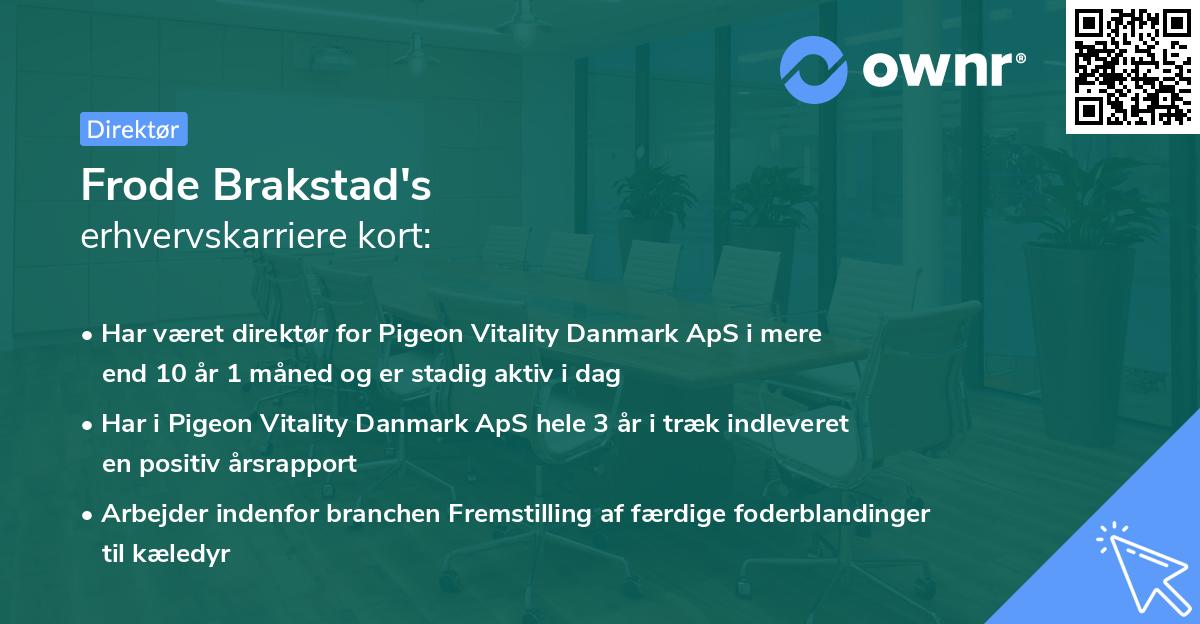 ownr®

Direktør

Frode Brakstad's
erhvervskarriere kort:

• Har været direktør for Pigeon Vitality Danmark ApS i mere end 10 år 1 måned og er stadig aktiv i dag

• Har i Pigeon Vitality Danmark ApS hele 3 år i træk indleveret en positiv årsrapport

• Arbejder indenfor branchen Fremstilling af færdige foderblandinger til kæledyr